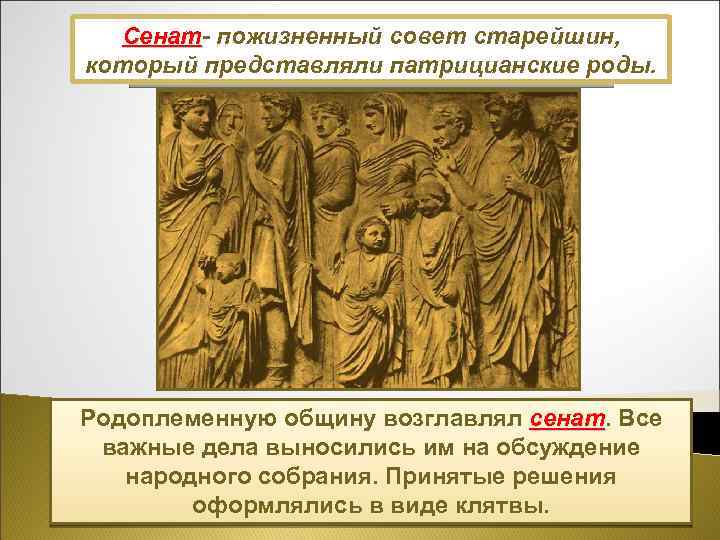 Сенат- пожизненный совет старейшин, который представляли патрицианские роды.

Родоплеменную общину возглавлял сенат. Все важные дела выносились им на обсуждение народного собрания. Принятые решения оформлялись в виде клятвы.